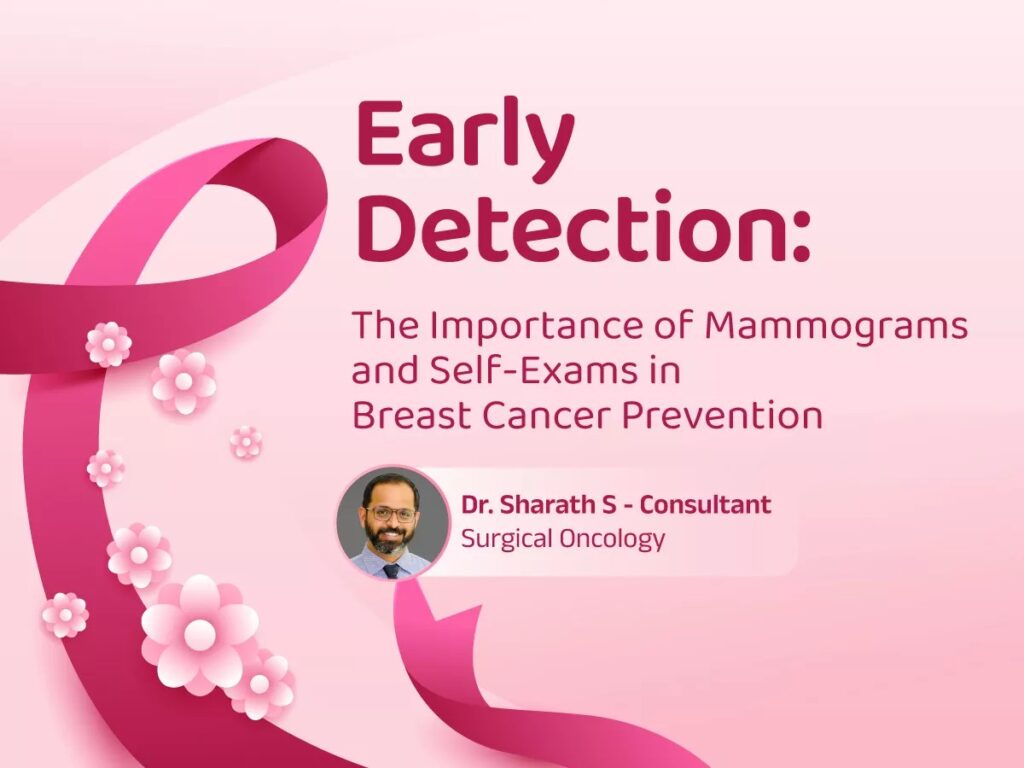 Early Detection:

The Importance of Mammograms and Self-Exams in Breast Cancer Prevention

Dr. Sharath S - Consultant
Surgical Oncology